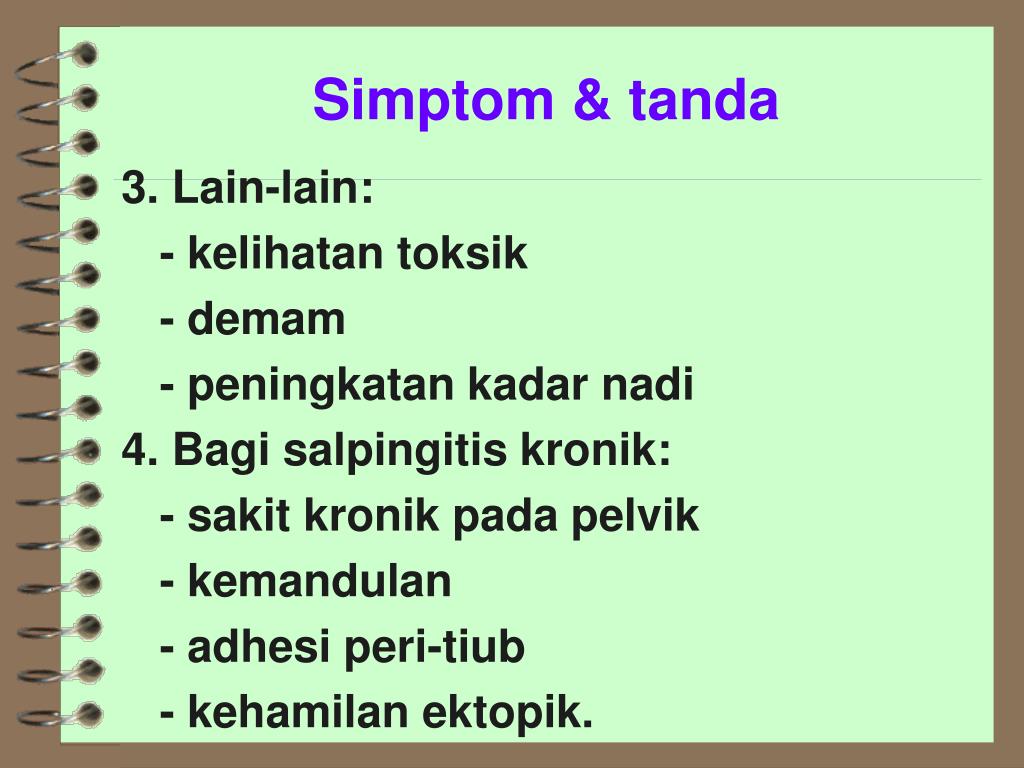 Simptom & tanda

3. Lain-lain:
- kelihatan toksik
- demam
- peningkatan kadar nadi
4. Bagi salpingitis kronik:
- sakit kronik pada pelvik
- kemandulan
- adhesi peri-tiub
- kehamilan ektopik.